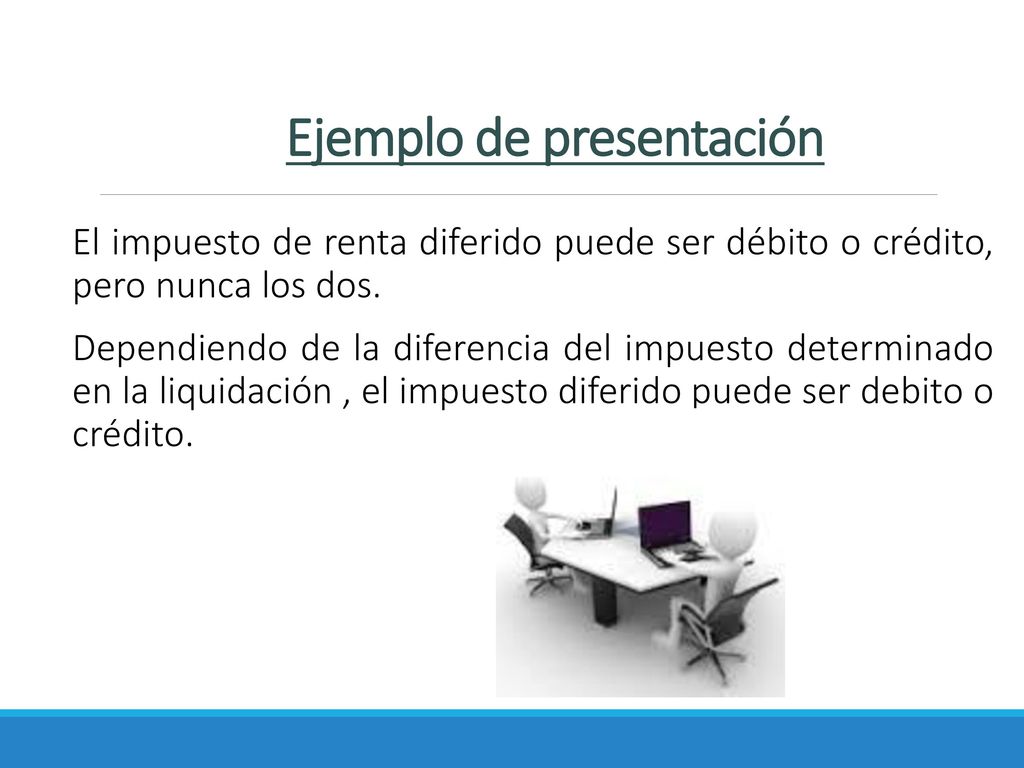 Ejemplo de presentación

El impuesto de renta diferido puede ser débito o crédito, pero nunca los dos.

Dependiendo de la diferencia del impuesto determinado en la liquidación , el impuesto diferido puede ser debito o crédito.